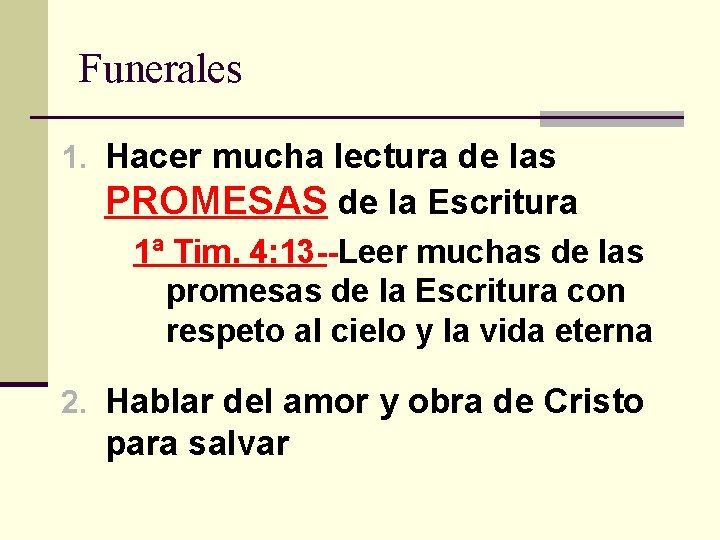 Funerales

1. Hacer mucha lectura de las PROMESAS de la Escritura

1ª Tim. 4:13--Leer muchas de las promesas de la Escritura con respeto al cielo y la vida eterna

2. Hablar del amor y obra de Cristo para salvar